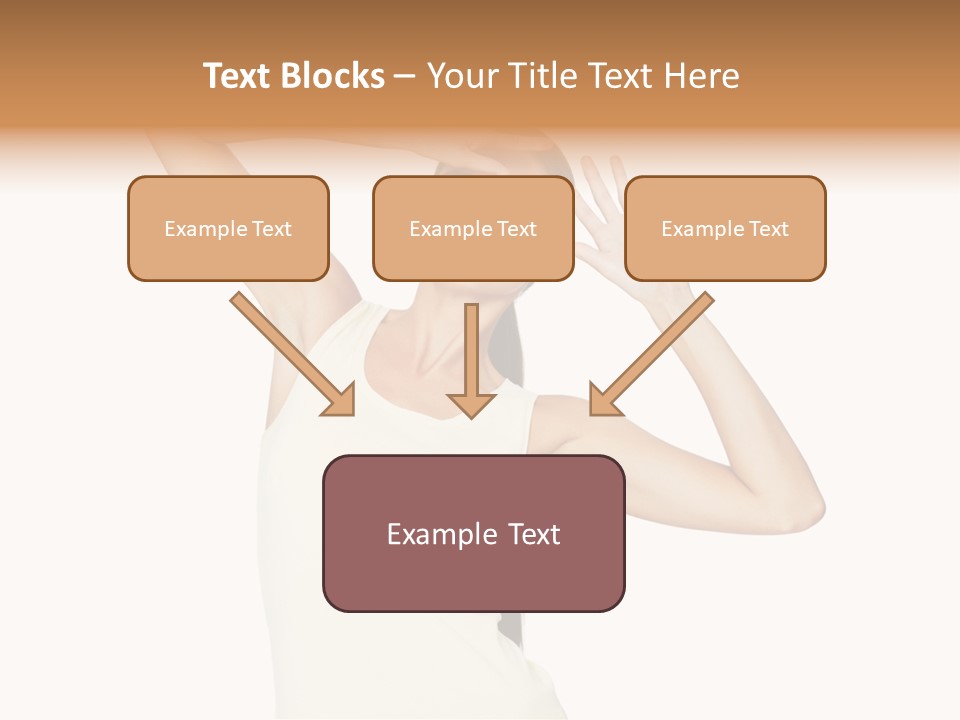 Text Blocks – Your Title Text Here

Example Text

Example Text

Example Text

Example Text